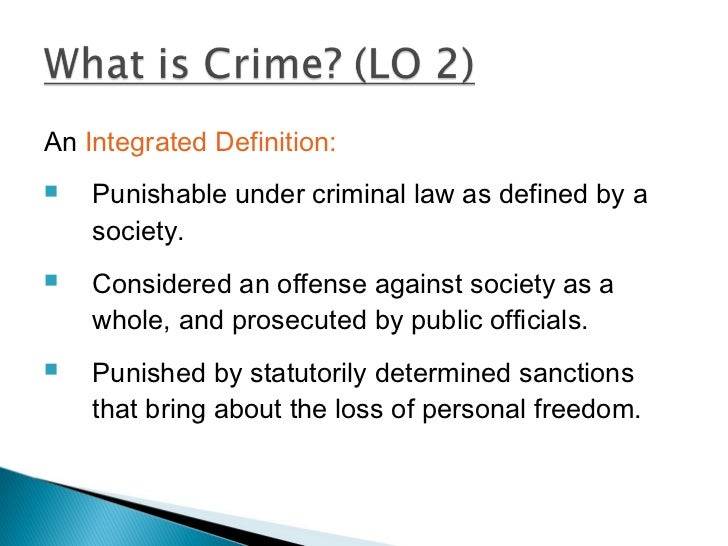 What is Crime? (LO 2)

An Integrated Definition:

- Punishable under criminal law as defined by a society.
- Considered an offense against society as a whole, and prosecuted by public officials.
- Punished by statutorily determined sanctions that bring about the loss of personal freedom.